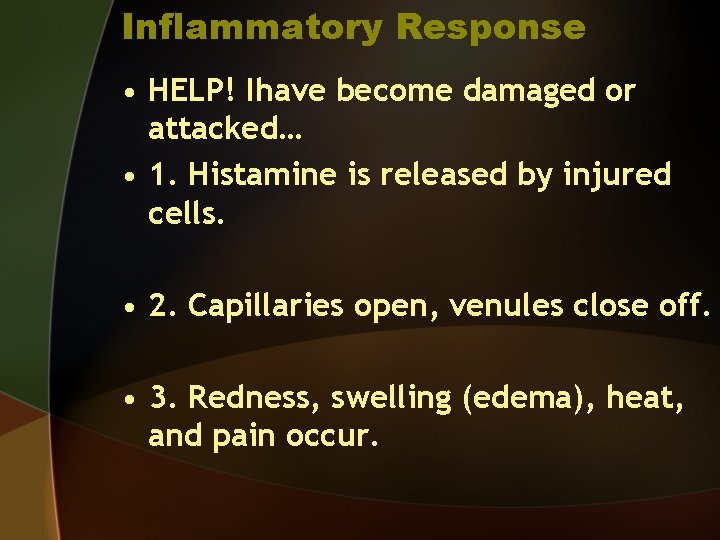 Inflammatory Response

• HELP! Ihave become damaged or attacked…

• 1. Histamine is released by injured cells.

• 2. Capillaries open, venules close off.

• 3. Redness, swelling (edema), heat, and pain occur.